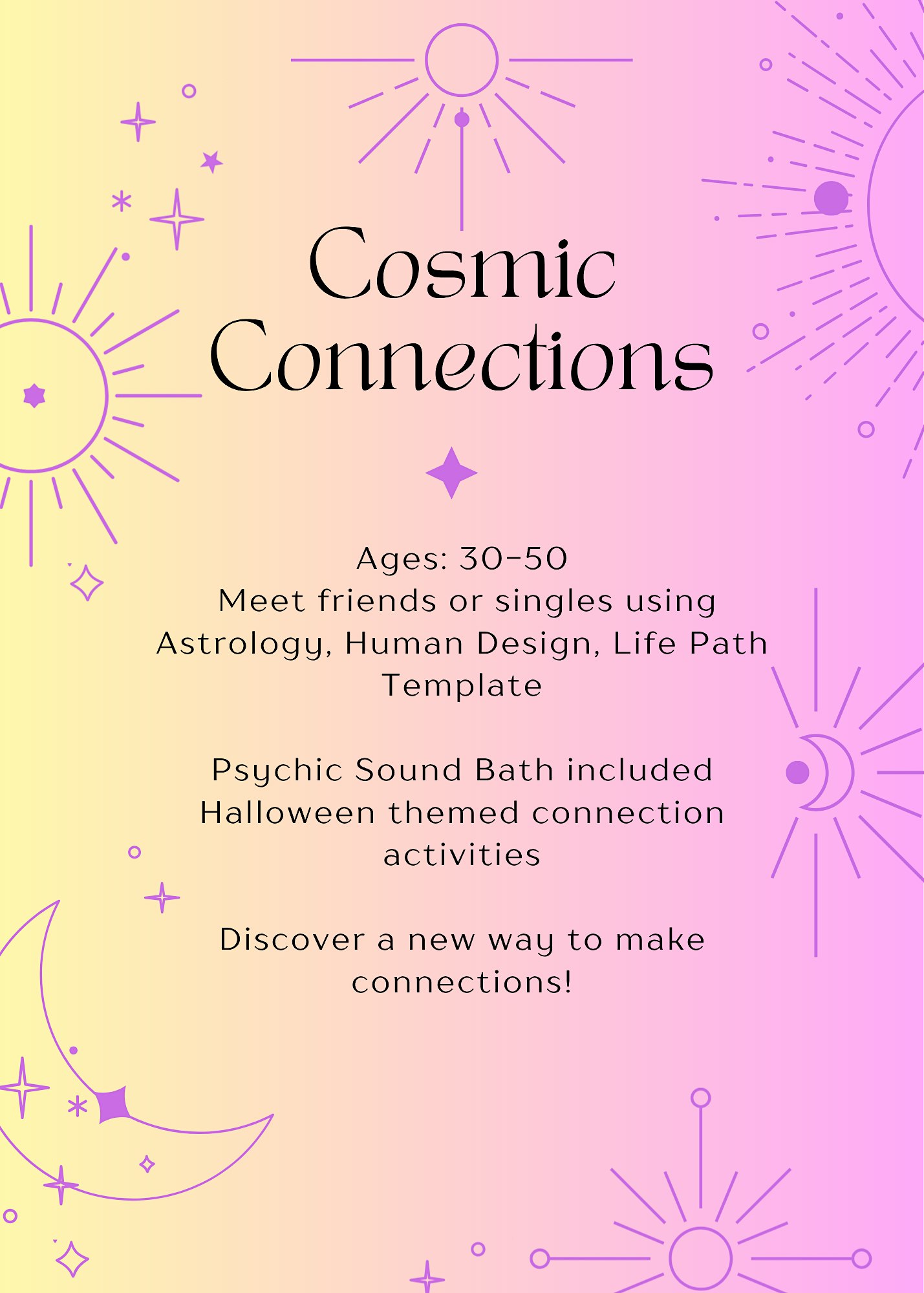 Cosmic Connections

Ages: 30-50
Meet friends or singles using Astrology, Human Design, Life Path Template

Psychic Sound Bath included
Halloween themed connection activities

Discover a new way to make connections!